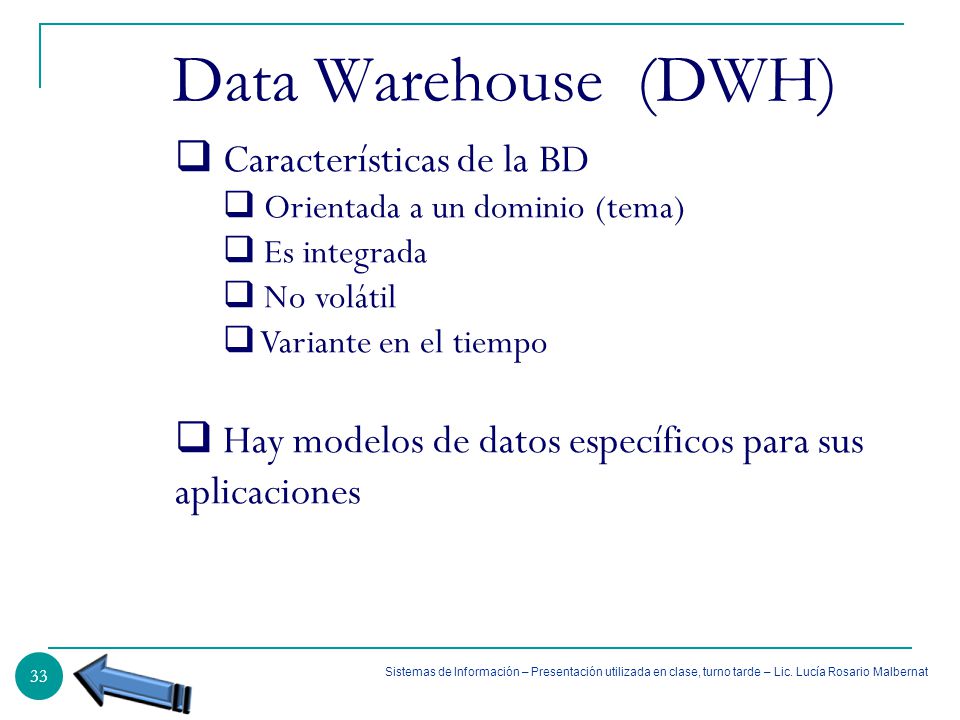 Data Warehouse (DWH)

❑ Características de la BD

❑ Orientada a un dominio (tema)

❑ Es integrada

❑ No volátil

❑ Variante en el tiempo

❑ Hay modelos de datos específicos para sus aplicaciones

33

Sistemas de Información – Presentación utilizada en clase, turno tarde – Lic. Lucía Rosario Malbernat